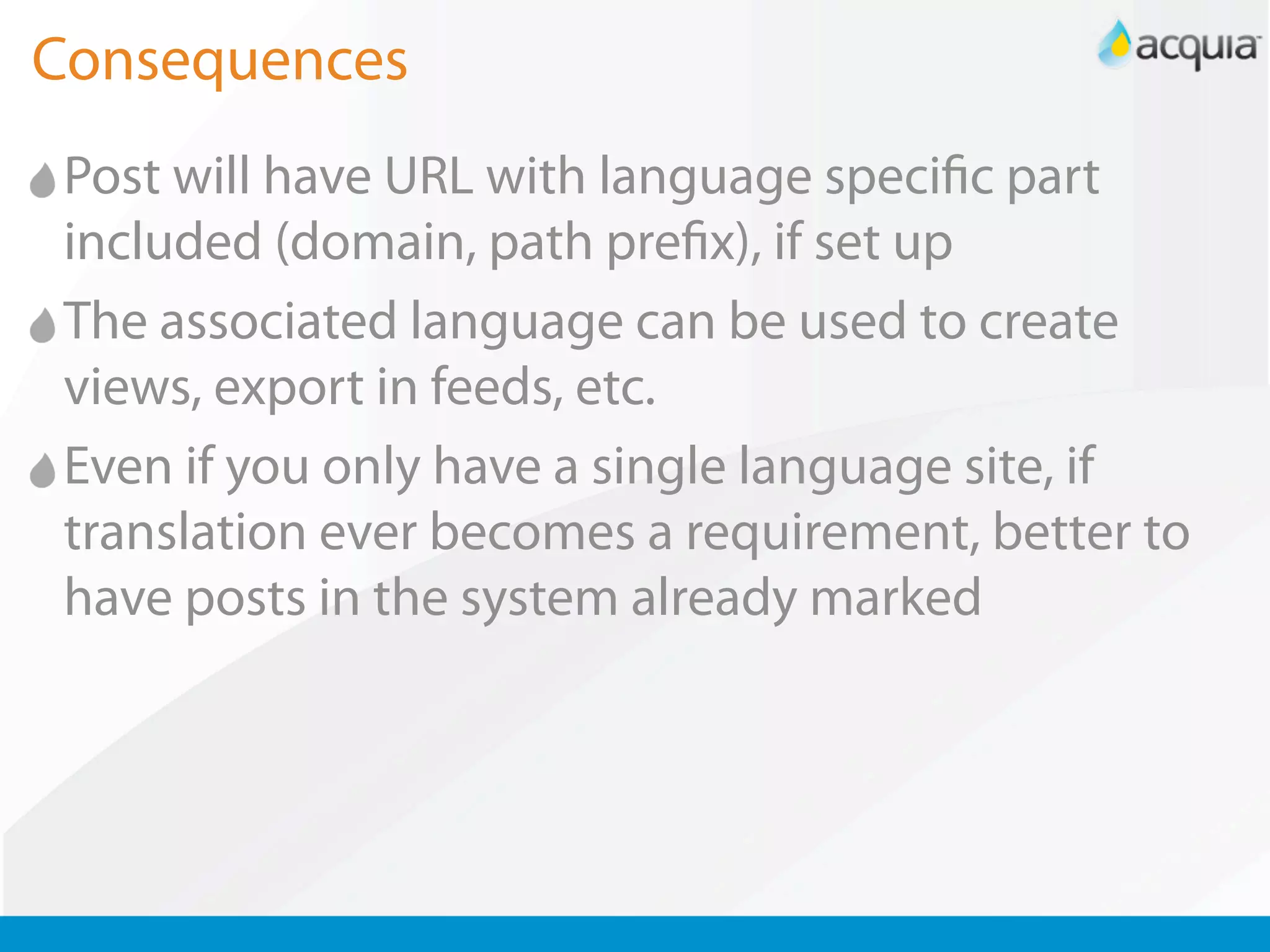 Consequences

acquia

Post will have URL with language specific part included (domain, path prefix), if set up

The associated language can be used to create views, export in feeds, etc.

Even if you only have a single language site, if translation ever becomes a requirement, better to have posts in the system already marked